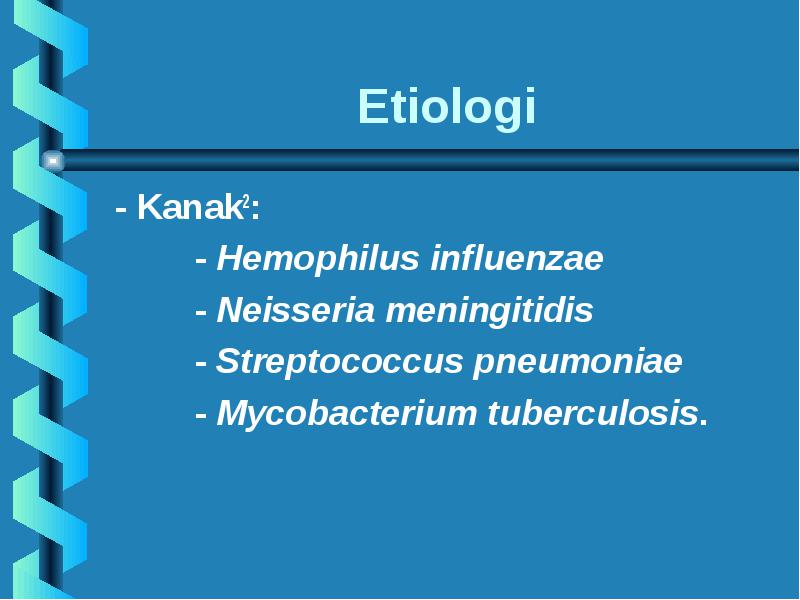 Etiologi

- Kanak$^2$:

- Hemophilus influenzae

- Neisseria meningitidis

- Streptococcus pneumoniae

- Mycobacterium tuberculosis.